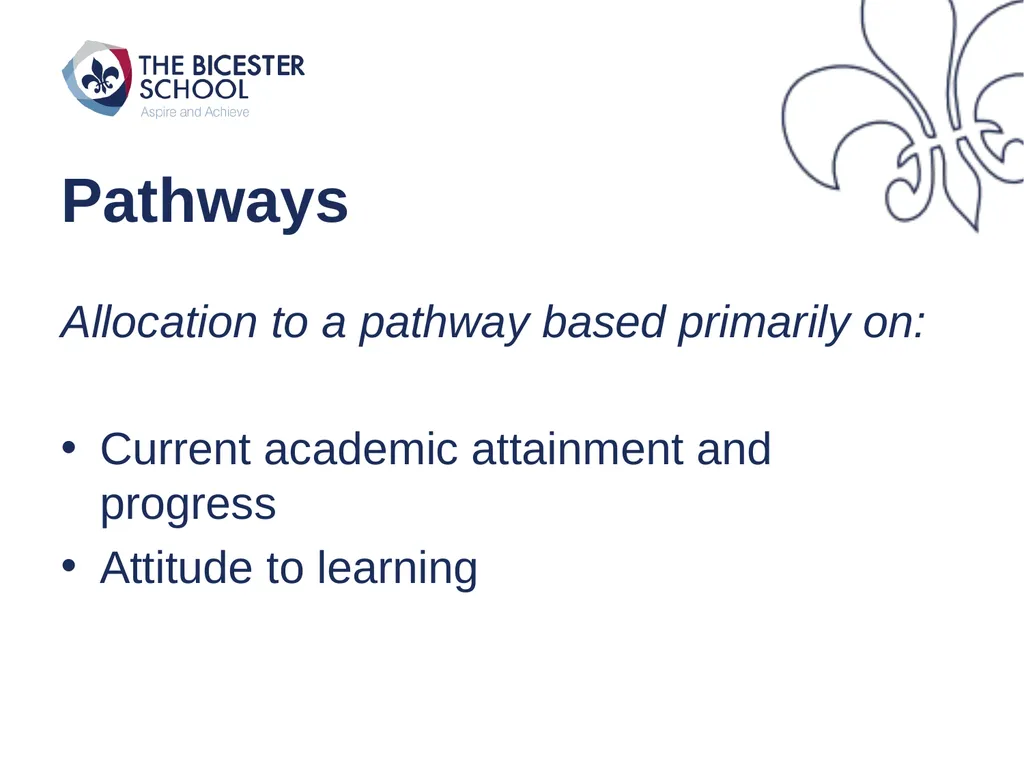 THE BICESTER SCHOOL
Aspire and Achieve

Pathways

Allocation to a pathway based primarily on:

• Current academic attainment and progress
• Attitude to learning